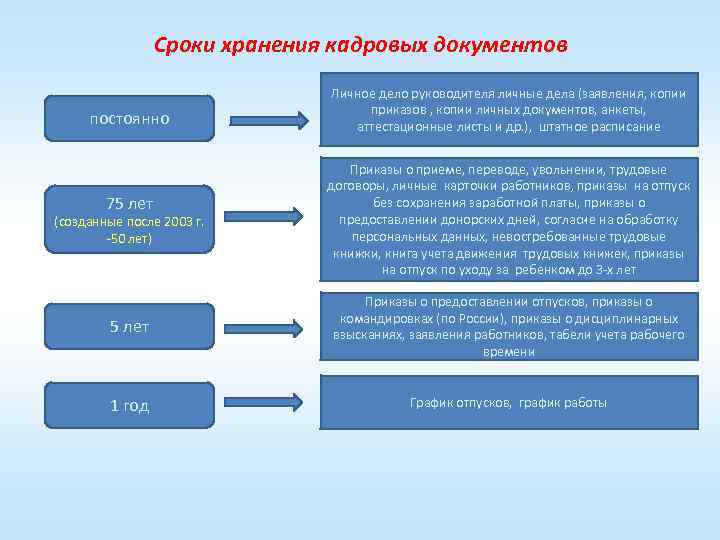 Сроки хранения кадровых документов

постоянно

Личное дело руководителя личные дела (заявления, копии приказов , копии личных документов, анкеты, аттестационные листы и др.), штатное расписание

75 лет
(созданные после 2003 г. -50 лет)

Приказы о приеме, переводе, увольнении, трудовые договоры, личные карточки работников, приказы на отпуск без сохранения заработной платы, приказы о предоставлении донорских дней, согласие на обработку персональных данных, невостребованные трудовые книжки, книга учета движения трудовых книжек, приказы на отпуск по уходу за ребенком до 3-х лет

5 лет

Приказы о предоставлении отпусков, приказы о командировках (по России), приказы о дисциплинарных взысканиях, заявления работников, табели учета рабочего времени

1 год

График отпусков, график работы